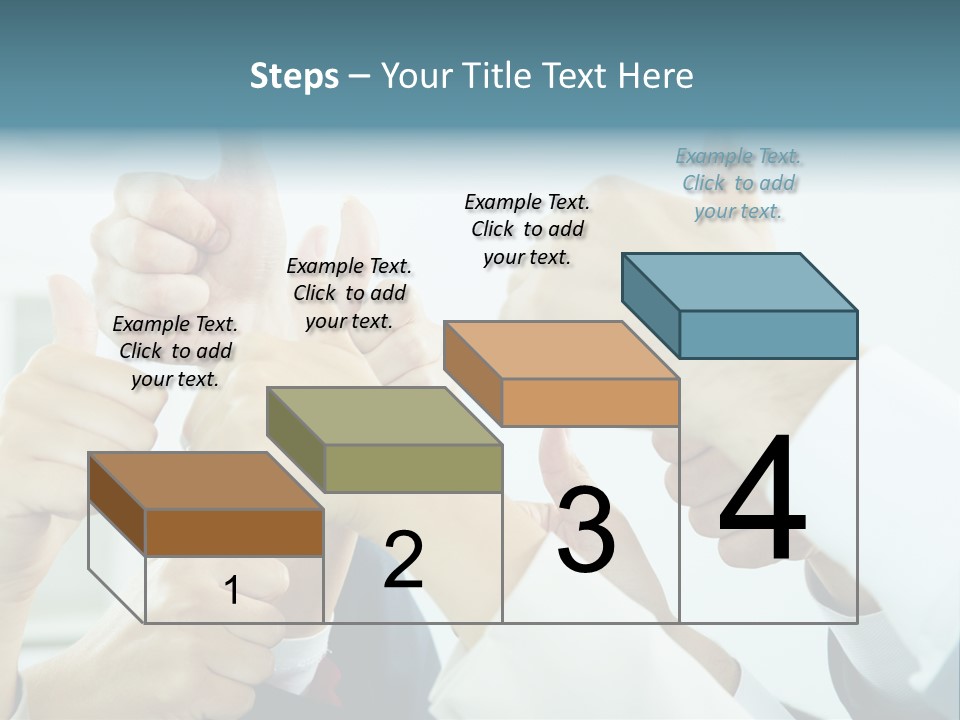 Steps – Your Title Text Here

Example Text. Click to add your text.

Example Text. Click to add your text.

Example Text. Click to add your text.

Example Text. Click to add your text.

1

2

3

4